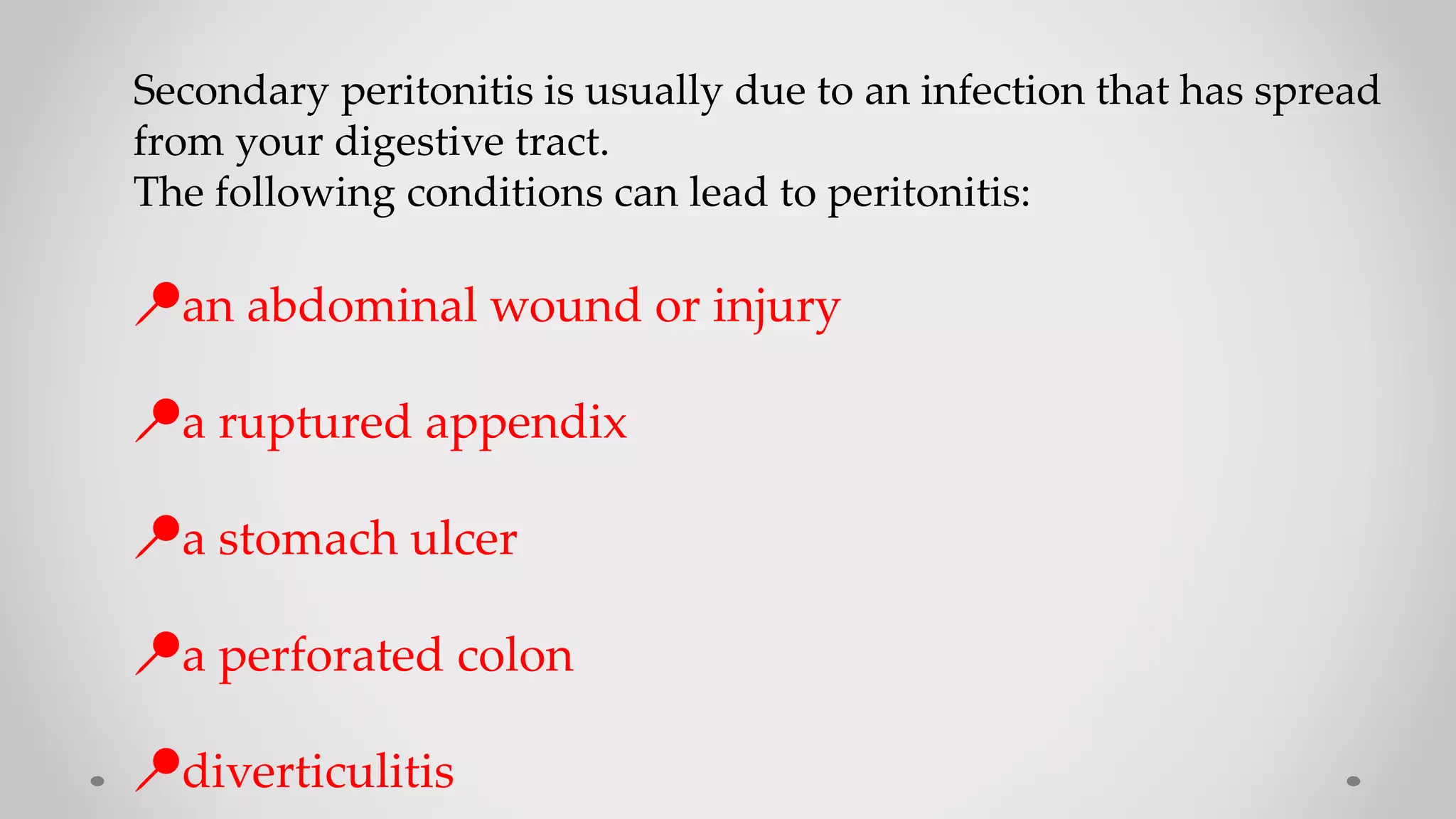 Secondary peritonitis is usually due to an infection that has spread from your digestive tract.
The following conditions can lead to peritonitis:

an abdominal wound or injury

a ruptured appendix

a stomach ulcer

a perforated colon

diverticulitis